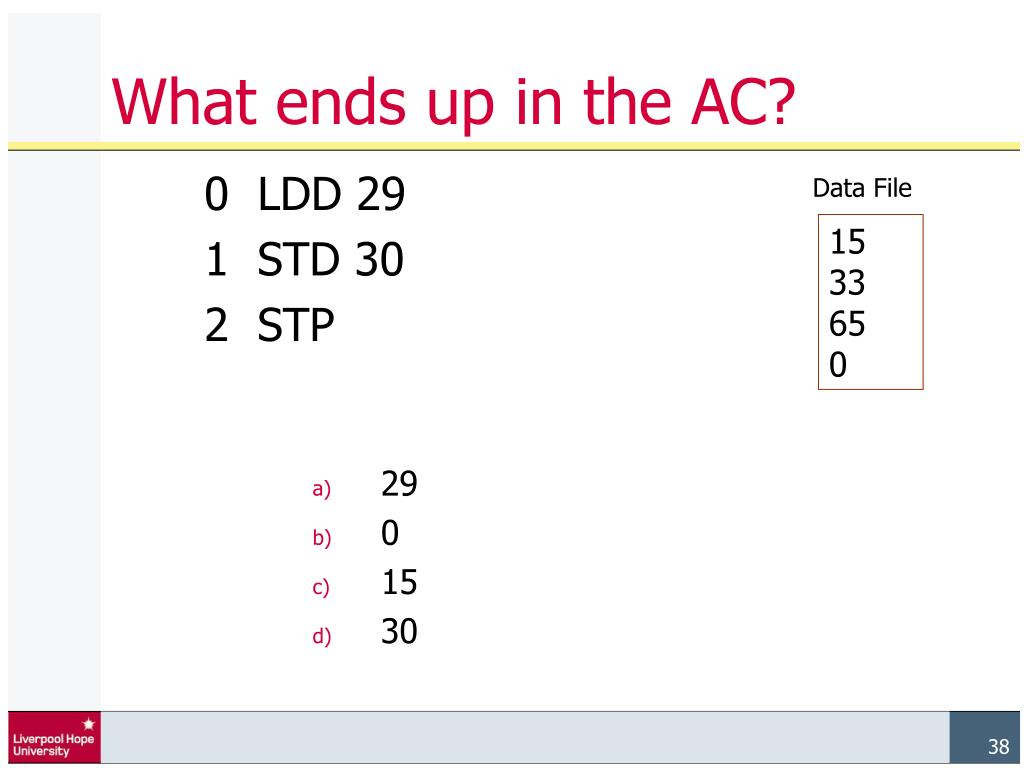 What ends up in the AC?

0 LDD 29
1 STD 30
2 STP

Data File

15
33
65
0

a) 29
b) 0
c) 15
d) 30

Liverpool Hope University

38